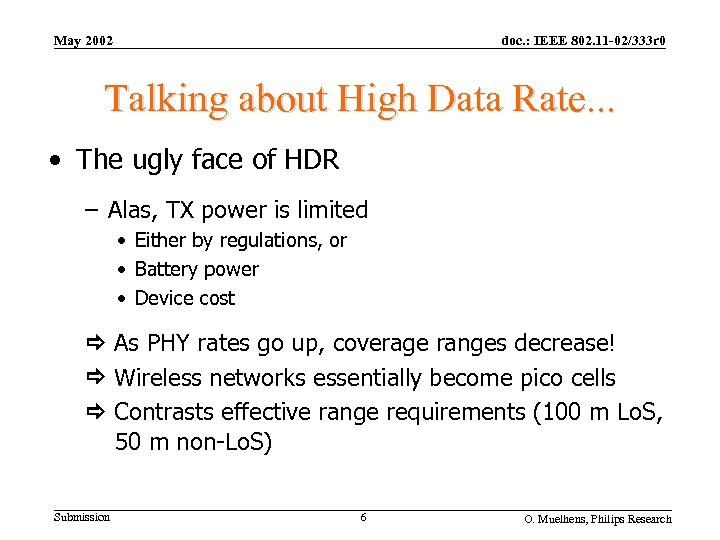 May 2002

doc.: IEEE 802.11-02/333r0

Talking about High Data Rate...

• The ugly face of HDR

– Alas, TX power is limited

• Either by regulations, or

• Battery power

• Device cost

⇨ As PHY rates go up, coverage ranges decrease!

⇨ Wireless networks essentially become pico cells

⇨ Contrasts effective range requirements (100 m LoS, 50 m non-LoS)

Submission

6

O. Muelhens, Philips Research